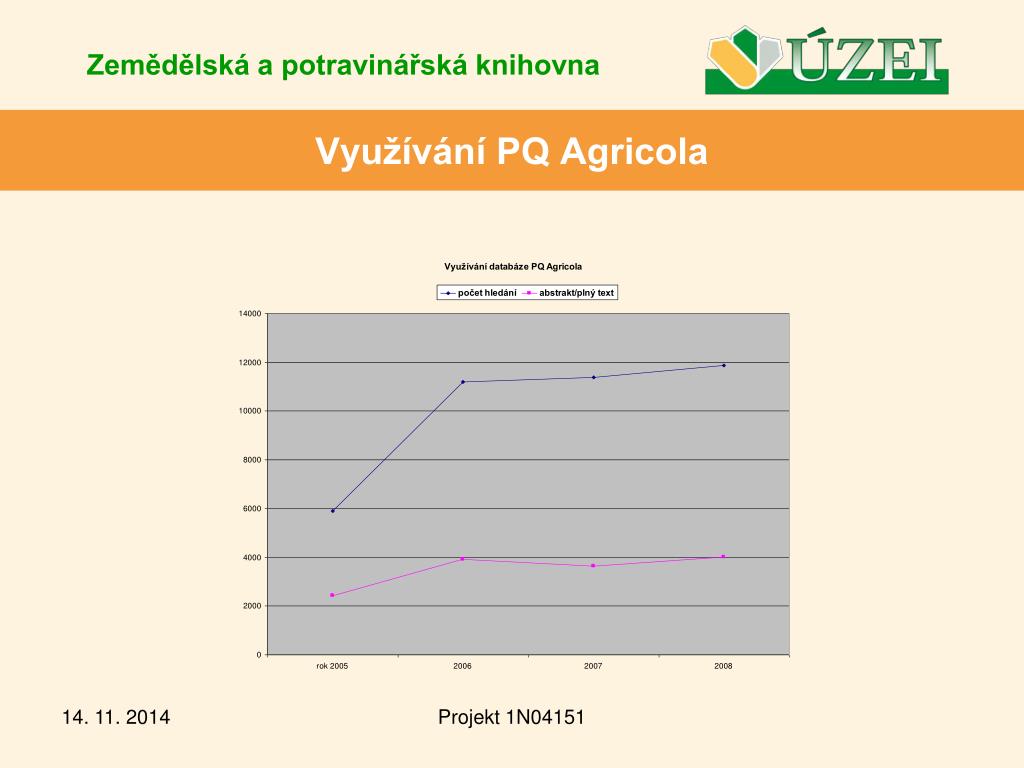 Zemědělská a potravinářská knihovna

ÚZEI

Využívání PQ Agricola

Využívání databáze PQ Agricola

počet hledání abstrakt/plný text

14000
12000
10000
8000
6000
4000
2000
0

rok 2005 2006 2007 2008

14. 11. 2014

Projekt 1N04151